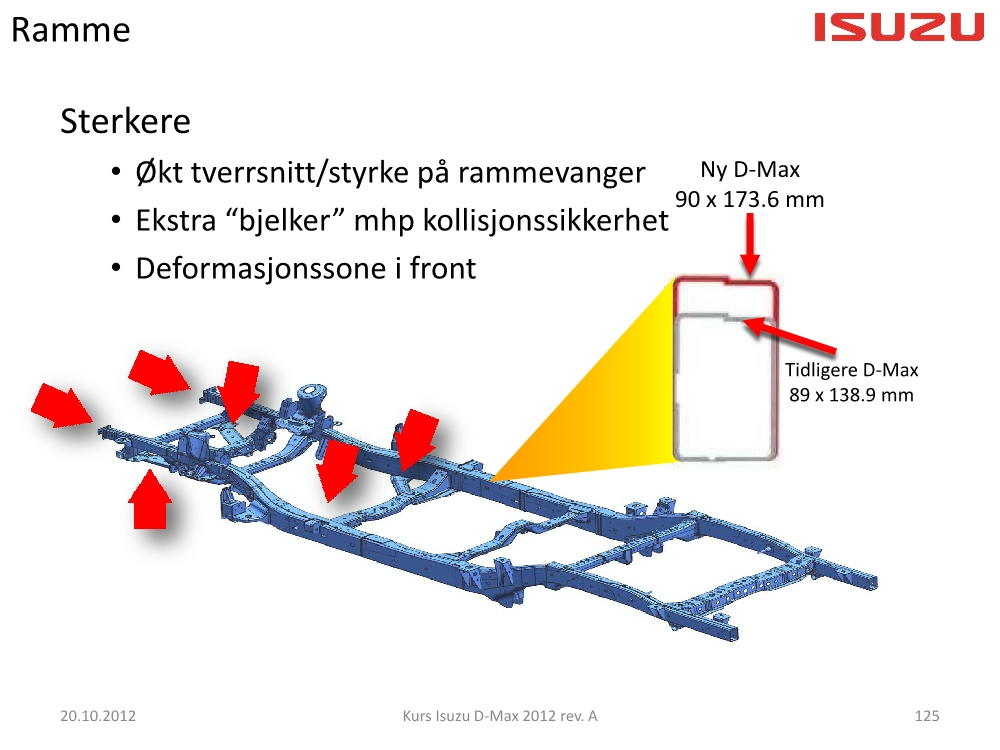 Ramme

ISUZU

Sterkere

• Økt tverrsnitt/styrke på rammevanger
• Ekstra “bjelker” mhp kollisjonssikkerhet
• Deformasjonssone i front

Ny D-Max
90 x 173.6 mm

Tidligere D-Max
89 x 138.9 mm

20.10.2012

Kurs Isuzu D-Max 2012 rev. A

125